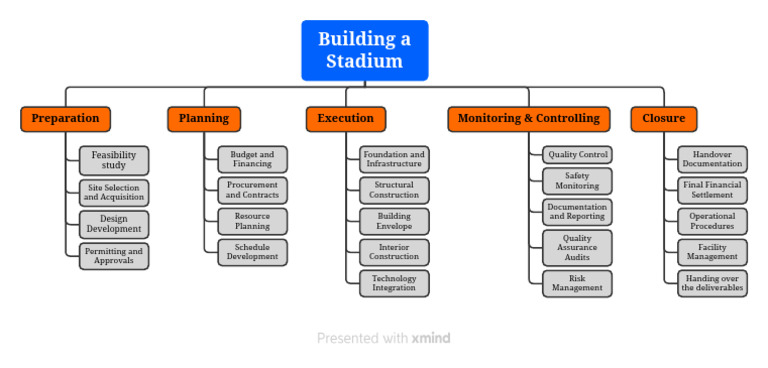 Building a Stadium

Preparation

Feasibility study

Site Selection and Acquisition

Design Development

Permitting and Approvals

Planning

Budget and Financing

Procurement and Contracts

Resource Planning

Schedule Development

Execution

Foundation and Infrastructure

Structural Construction

Building Envelope

Interior Construction

Technology Integration

Monitoring & Controlling

Quality Control

Safety Monitoring

Documentation and Reporting

Quality Assurance Audits

Risk Management

Closure

Handover Documentation

Final Financial Settlement

Operational Procedures

Facility Management

Handing over the deliverables

Presented with xmind